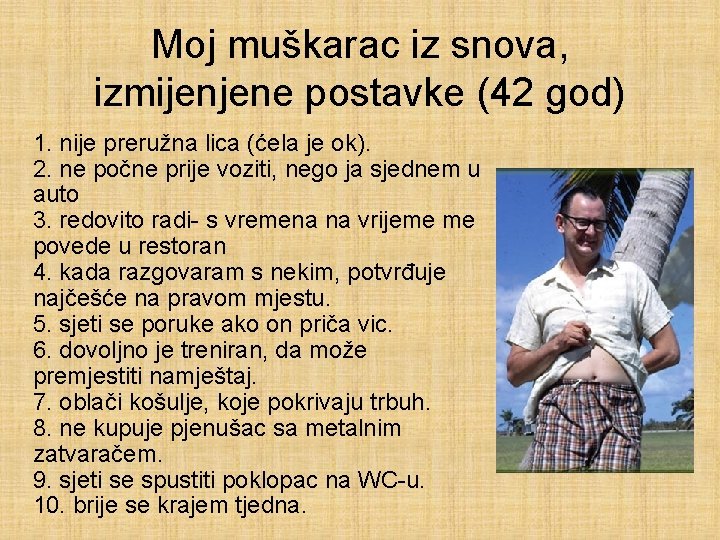 Moj muškarac iz snova, izmijenjene postavke (42 god)

1. nije preružna lica (ćela je ok).
2. ne počne prije voziti, nego ja sjednem u auto
3. redovito radi- s vremena na vrijeme me povede u restoran
4. kada razgovaram s nekim, potvrđuje najčešće na pravom mjestu.
5. sjeti se poruke ako on priča vic.
6. dovoljno je treniran, da može premjestiti namještaj.
7. oblači košulje, koje pokrivaju trbuh.
8. ne kupuje pjenušac sa metalnim zatvaračem.
9. sjeti se spustiti poklopac na WC-u.
10. brije se krajem tjedna.